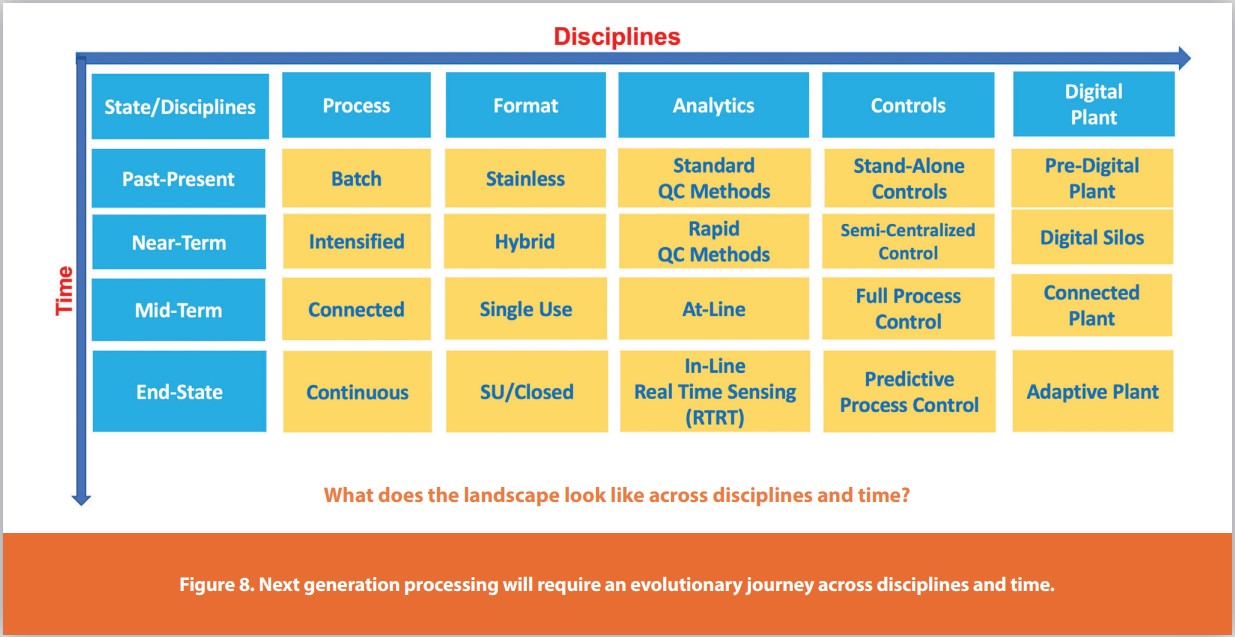 Disciplines

Time

| State/Disciplines | Process | Format | Analytics | Controls | Digital Plant |
|---|---|---|---|---|---|
| Past-Present | Batch | Stainless | Standard QC Methods | Stand-Alone Controls | Pre-Digital Plant |
| Near-Term | Intensified | Hybrid | Rapid QC Methods | Semi-Centralized Control | Digital Silos |
| Mid-Term | Connected | Single Use | At-Line | Full Process Control | Connected Plant |
| End-State | Continuous | SU/Closed | In-Line Real Time Sensing (RTRT) | Predictive Process Control | Adaptive Plant |

What does the landscape look like across disciplines and time?

Figure 8. Next generation processing will require an evolutionary journey across disciplines and time.